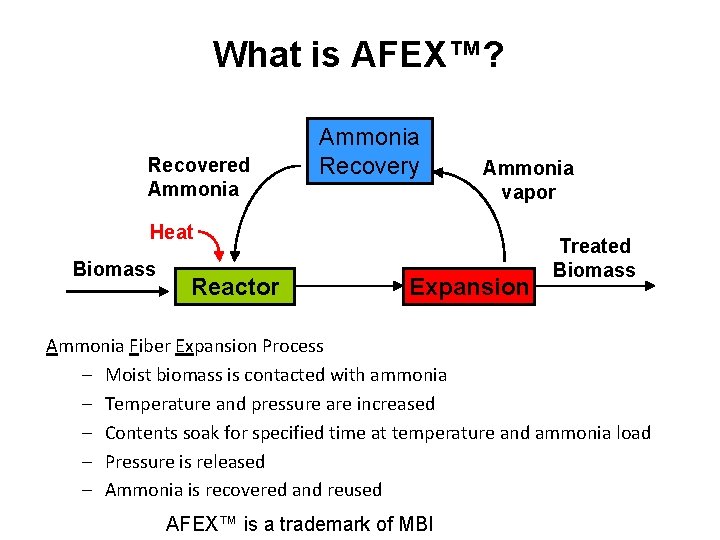 What is AFEX™?

Ammonia Recovery

Recovered Ammonia

Ammonia vapor

Heat

Biomass

Reactor

Expansion

Treated Biomass

Ammonia Fiber Expansion Process
– Moist biomass is contacted with ammonia
– Temperature and pressure are increased
– Contents soak for specified time at temperature and ammonia load
– Pressure is released
– Ammonia is recovered and reused

AFEX™ is a trademark of MBI